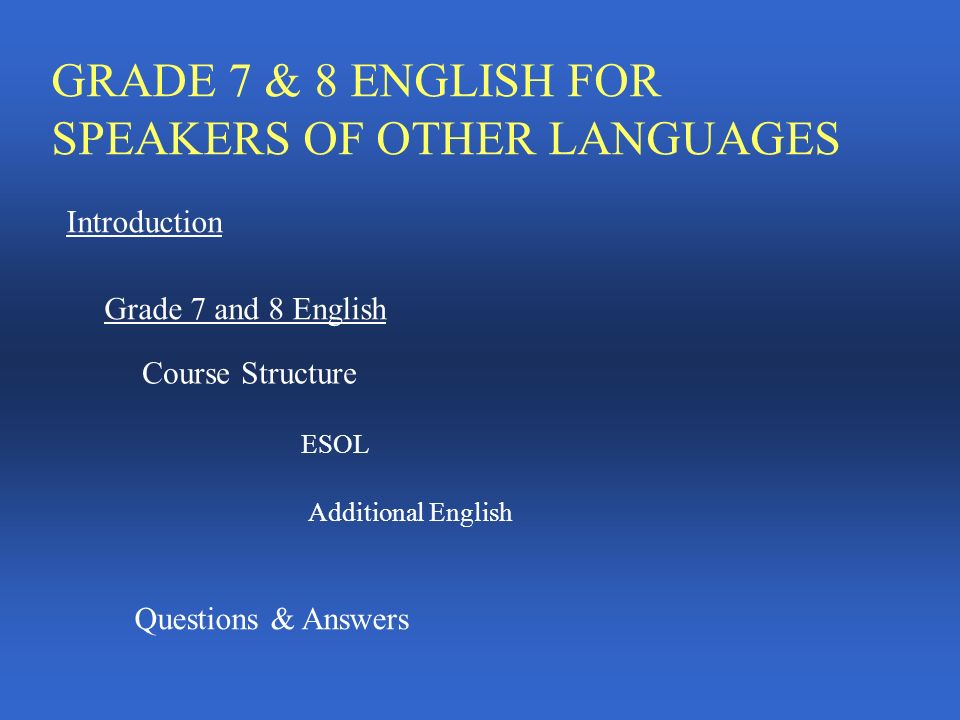 GRADE 7 & 8 ENGLISH FOR SPEAKERS OF OTHER LANGUAGES

Introduction

Grade 7 and 8 English

Course Structure

ESOL

Additional English

Questions & Answers